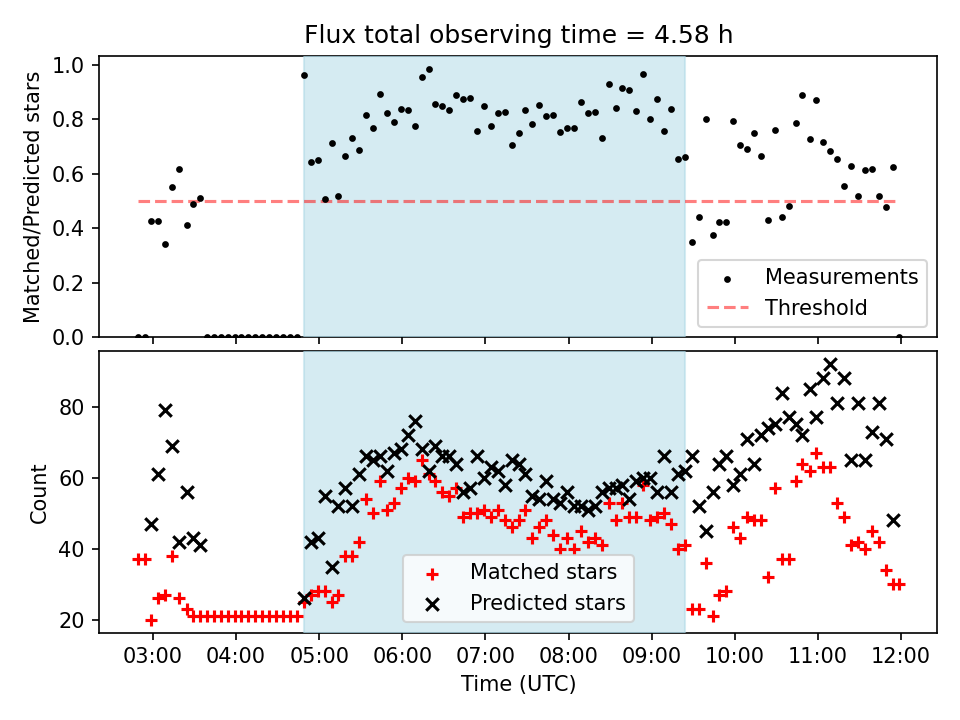 Flux total observing time = 4.58 h

Matched/Predicted stars

1.0
0.8
0.6
0.4
0.2
0.0

Measurements
Threshold

Count

80
60
40
20

Matched stars
Predicted stars

03:00
04:00
05:00
06:00
07:00
08:00
09:00
10:00
11:00
12:00

Time (UTC)